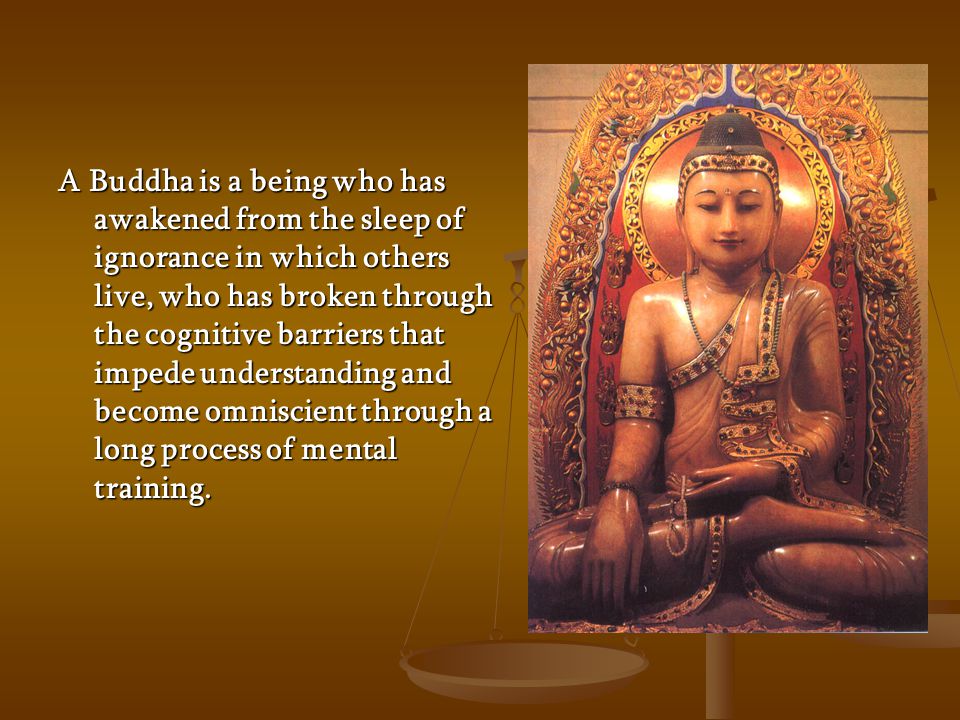 A Buddha is a being who has awakened from the sleep of ignorance in which others live, who has broken through the cognitive barriers that impede understanding and become omniscient through a long process of mental training.